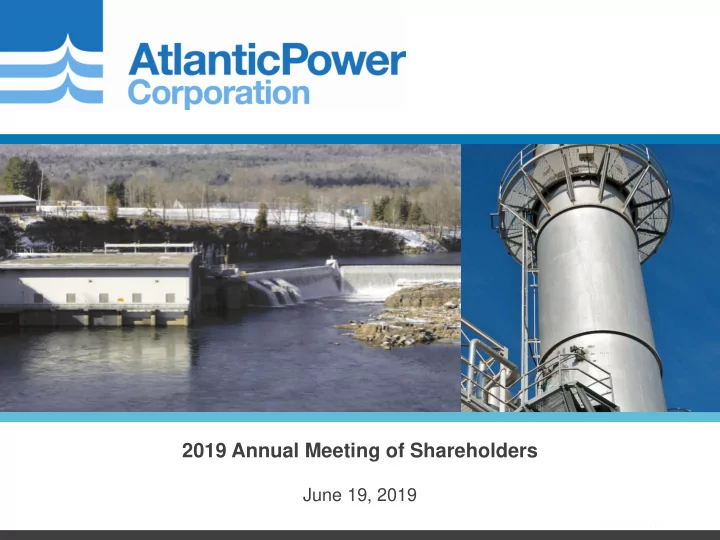 AtlanticPower
Corporation

2019 Annual Meeting of Shareholders

June 19, 2019